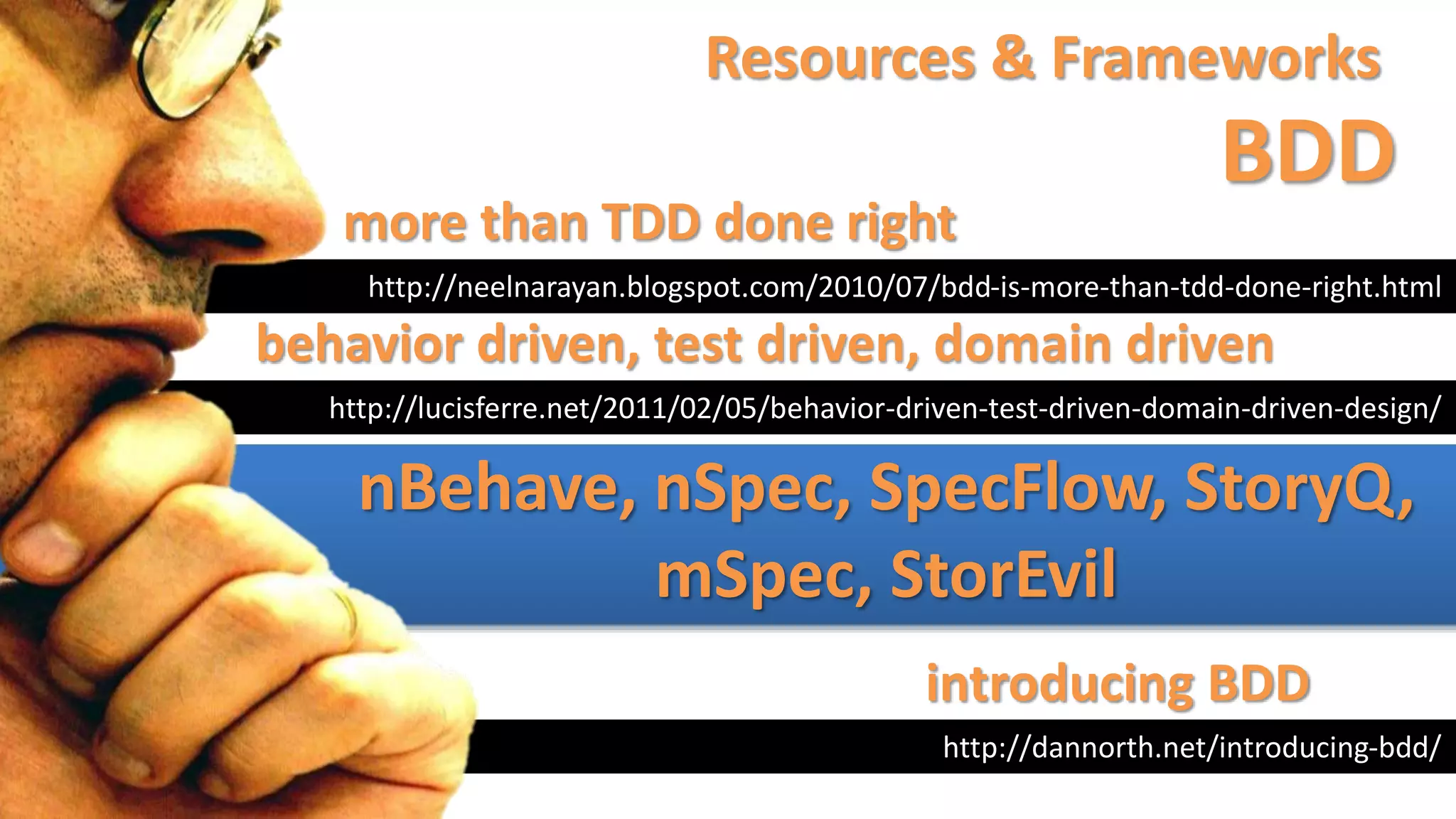 Resources & Frameworks
BDD

more than TDD done right

http://neelnarayan.blogspot.com/2010/07/bdd-is-more-than-tdd-done-right.html

behavior driven, test driven, domain driven

http://lucisferre.net/2011/02/05/behavior-driven-test-driven-domain-driven-design/

nBehave, nSpec, SpecFlow, StoryQ, mSpec, StorEvil

introducing BDD

http://dannorth.net/introducing-bdd/